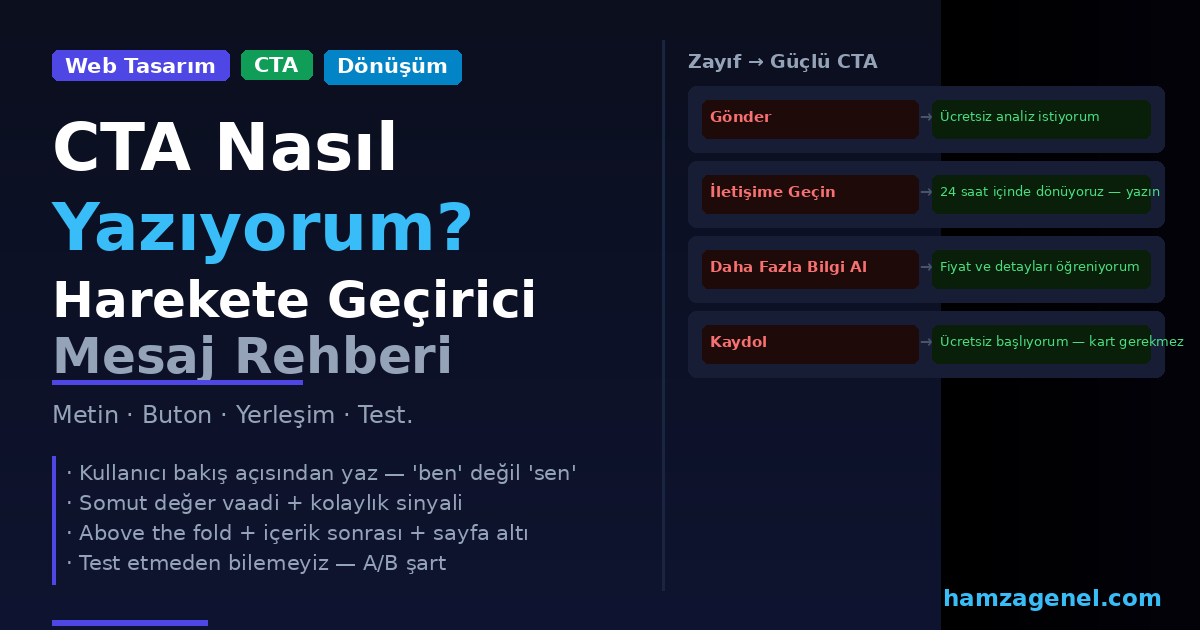 Web Tasarım CTA Dönüşüm

CTA Nasıl Yazıyorum?

Harekete Geçirici Mesaj Rehberi

Metin · Buton · Yerleşim · Test.

· Kullanıcı bakış açısından yaz — 'ben' değil 'sen'
· Somut değer vaadi + kolaylık sinyali
· Above the fold + içerik sonrası + sayfa altı
· Test etmeden bilemeyiz — A/B şart

Zayıf → Güçlü CTA

Gönder → Ücretsiz analiz istiyorum

İletişime Geçin → 24 saat içinde dönüyoruz — yazın

Daha Fazla Bilgi Al → Fiyat ve detayları öğreniyorum

Kaydol → Ücretsiz başlıyorum — kart gerekmez

hamzagenel.com